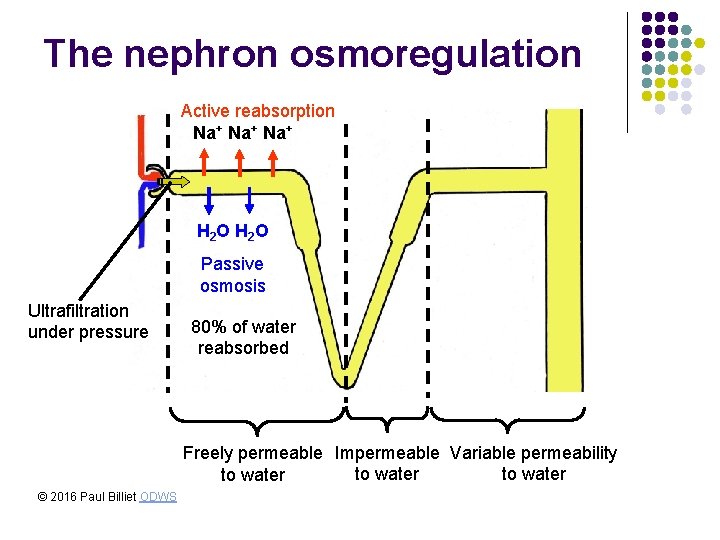 The nephron osmoregulation

Active reabsorption

$Na^+$ $Na^+$ $Na^+$

$H_2O$ $H_2O$

Passive osmosis

Ultrafiltration under pressure

80% of water reabsorbed

Freely permeable to water

Impermeable to water

Variable permeability to water

© 2016 Paul Billiet ODWS